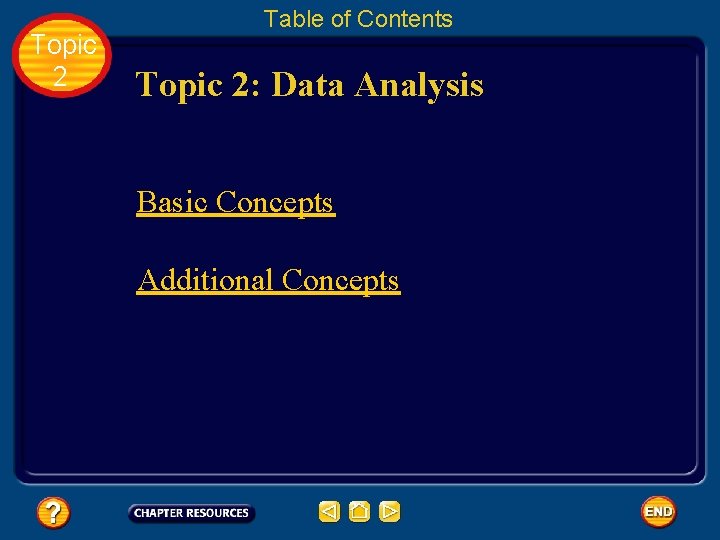 Topic 2

Table of Contents

Topic 2: Data Analysis

Basic Concepts

Additional Concepts

?

CHAPTER RESOURCES

END